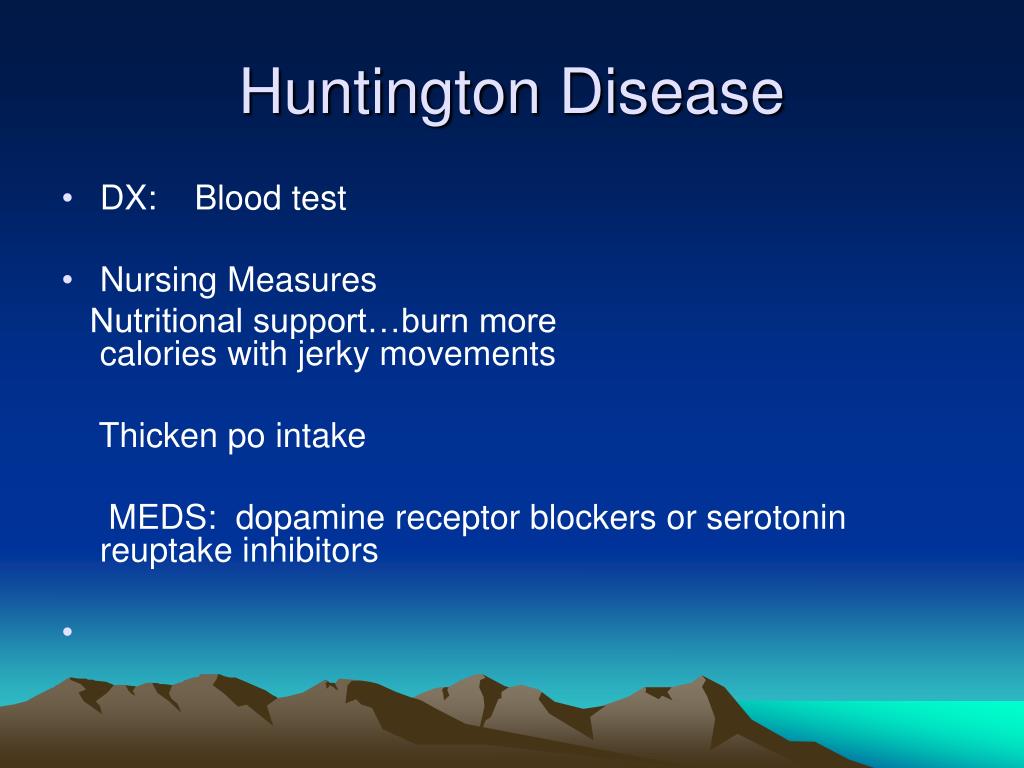 Huntington Disease

• DX: Blood test

• Nursing Measures

Nutritional support…burn more calories with jerky movements

Thicken po intake

MEDS: dopamine receptor blockers or serotonin reuptake inhibitors

•